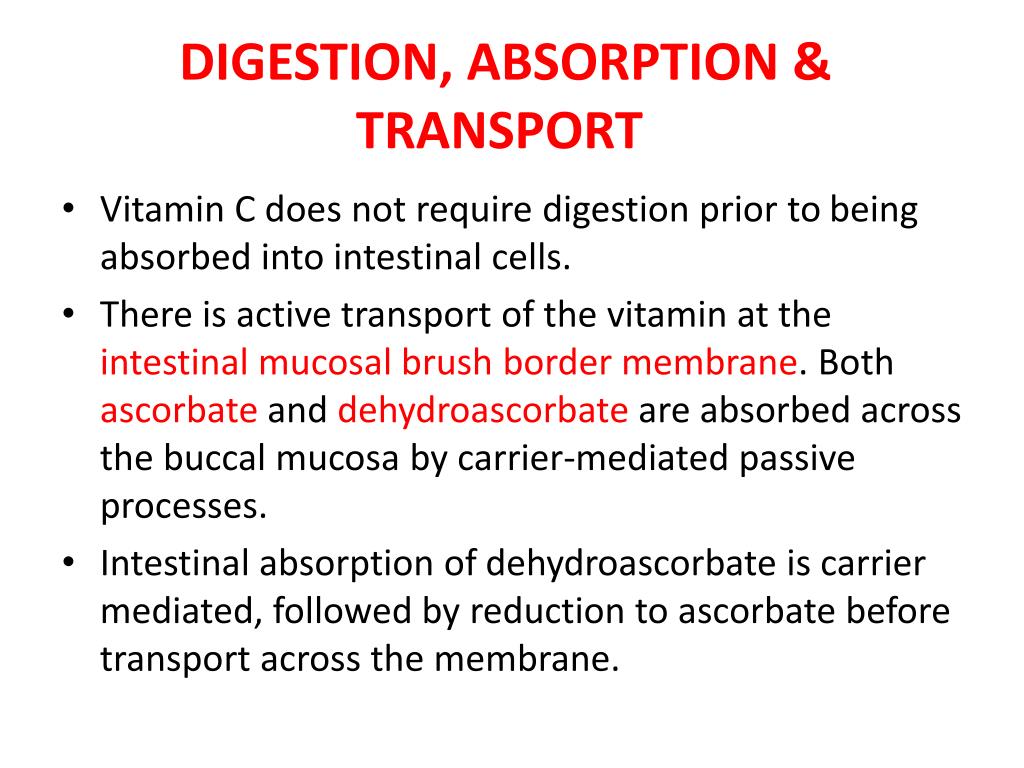 DIGESTION, ABSORPTION & TRANSPORT

• Vitamin C does not require digestion prior to being absorbed into intestinal cells.

• There is active transport of the vitamin at the intestinal mucosal brush border membrane. Both ascorbate and dehydroascorbate are absorbed across the buccal mucosa by carrier-mediated passive processes.

• Intestinal absorption of dehydroascorbate is carrier mediated, followed by reduction to ascorbate before transport across the membrane.